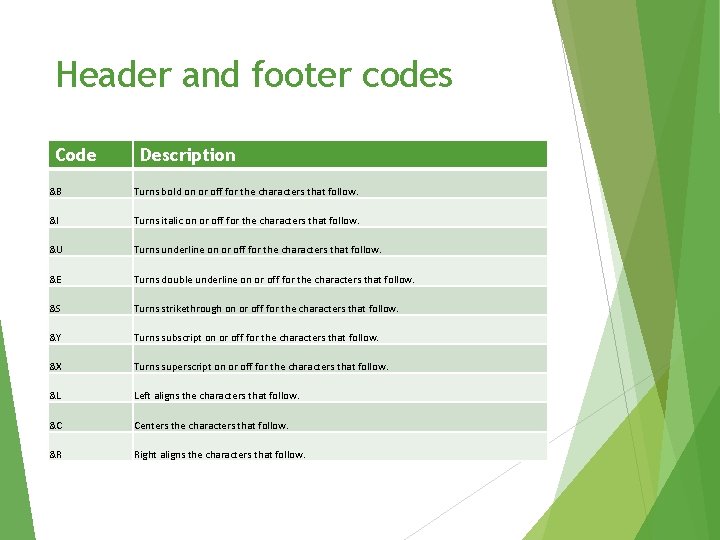 Header and footer codes

| Code | Description |
|---|---|
| &B | Turns bold on or off for the characters that follow. |
| &I | Turns italic on or off for the characters that follow. |
| &U | Turns underline on or off for the characters that follow. |
| &E | Turns double underline on or off for the characters that follow. |
| &S | Turns strikethrough on or off for the characters that follow. |
| &Y | Turns subscript on or off for the characters that follow. |
| &X | Turns superscript on or off for the characters that follow. |
| &L | Left aligns the characters that follow. |
| &C | Centers the characters that follow. |
| &R | Right aligns the characters that follow. |